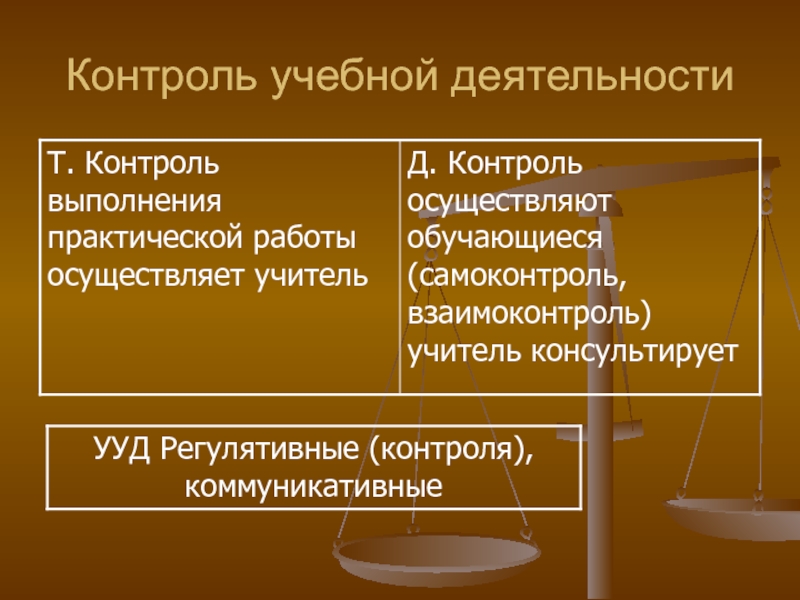 Контроль учебной деятельности

| Т. Контроль выполнения практической работы осуществляет учитель | Д. Контроль осуществляют обучающиеся (самоконтроль, взаимоконтроль) учитель консультирует |
|---|---|

УУД Регулятивные (контроля), коммуникативные